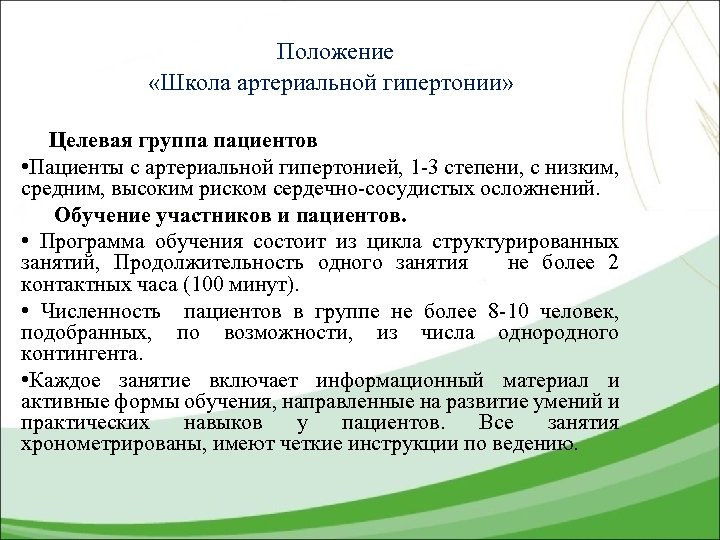 Положение
«Школа артериальной гипертонии»

Целевая группа пациентов

•Пациенты с артериальной гипертонией, 1-3 степени, с низким, средним, высоким риском сердечно-сосудистых осложнений.

Обучение участников и пациентов.

• Программа обучения состоит из цикла структурированных занятий, Продолжительность одного занятия не более 2 контактных часа (100 минут).

• Численность пациентов в группе не более 8-10 человек, подобранных, по возможности, из числа однородного контингента.

•Каждое занятие включает информационный материал и активные формы обучения, направленные на развитие умений и практических навыков у пациентов. Все занятия хронометрированы, имеют четкие инструкции по ведению.